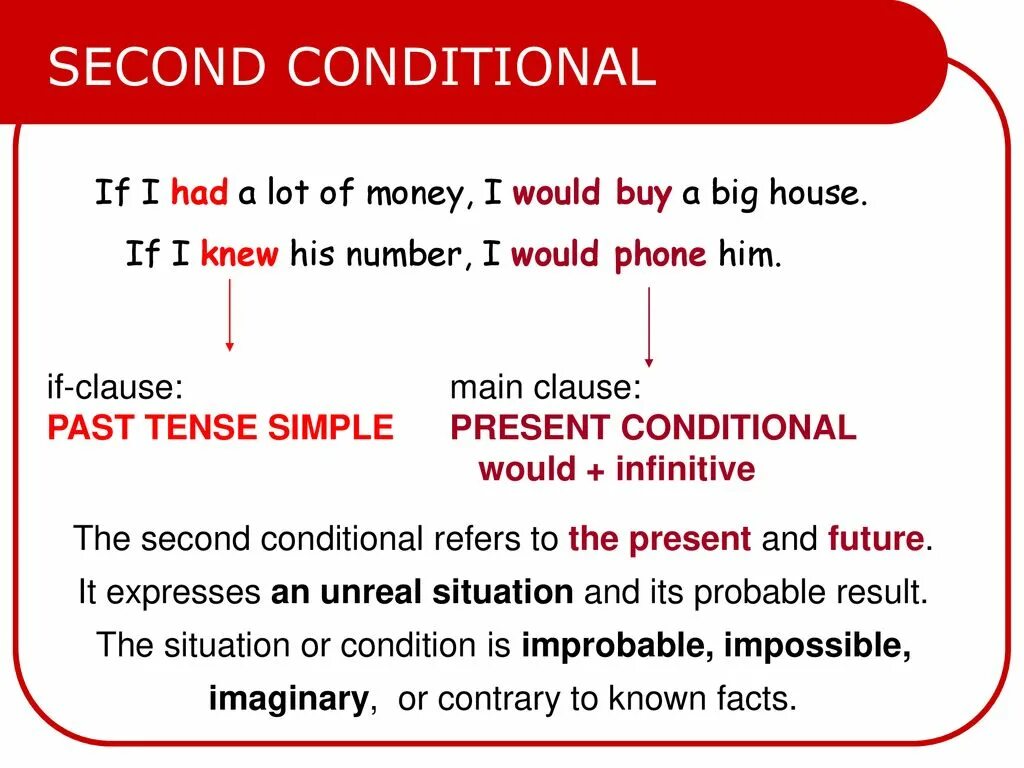 SECOND CONDITIONAL

If I had a lot of money, I would buy a big house.

If I knew his number, I would phone him.

if-clause:
PAST TENSE SIMPLE

main clause:
PRESENT CONDITIONAL
would + infinitive

The second conditional refers to the present and future.

It expresses an unreal situation and its probable result.

The situation or condition is improbable, impossible, imaginary, or contrary to known facts.